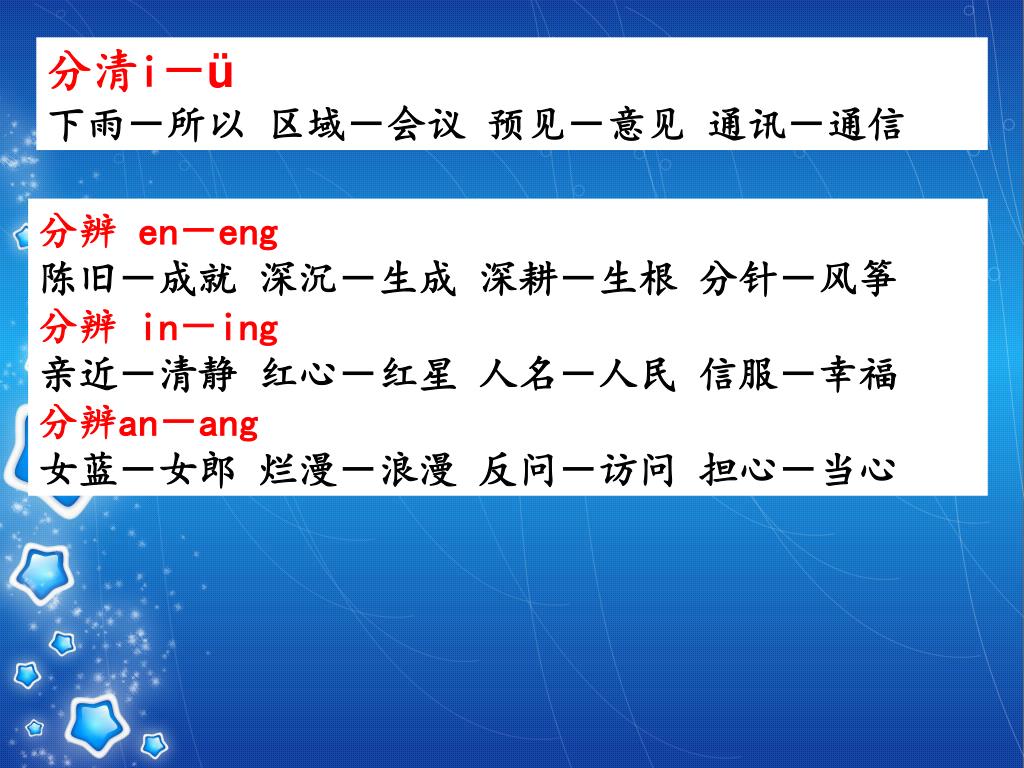 分清i—ü
下雨—所以 区域—会议 预见—意见 通讯—通信

分辨 en—eng
陈旧—成就 深沉—生成 深耕—生根 分针—风筝
分辨 in—ing
亲近—清静 红心—红星 人名—人民 信服—幸福
分辨an—ang
女蓝—女郎 烂漫—浪漫 反问—访问 担心—当心